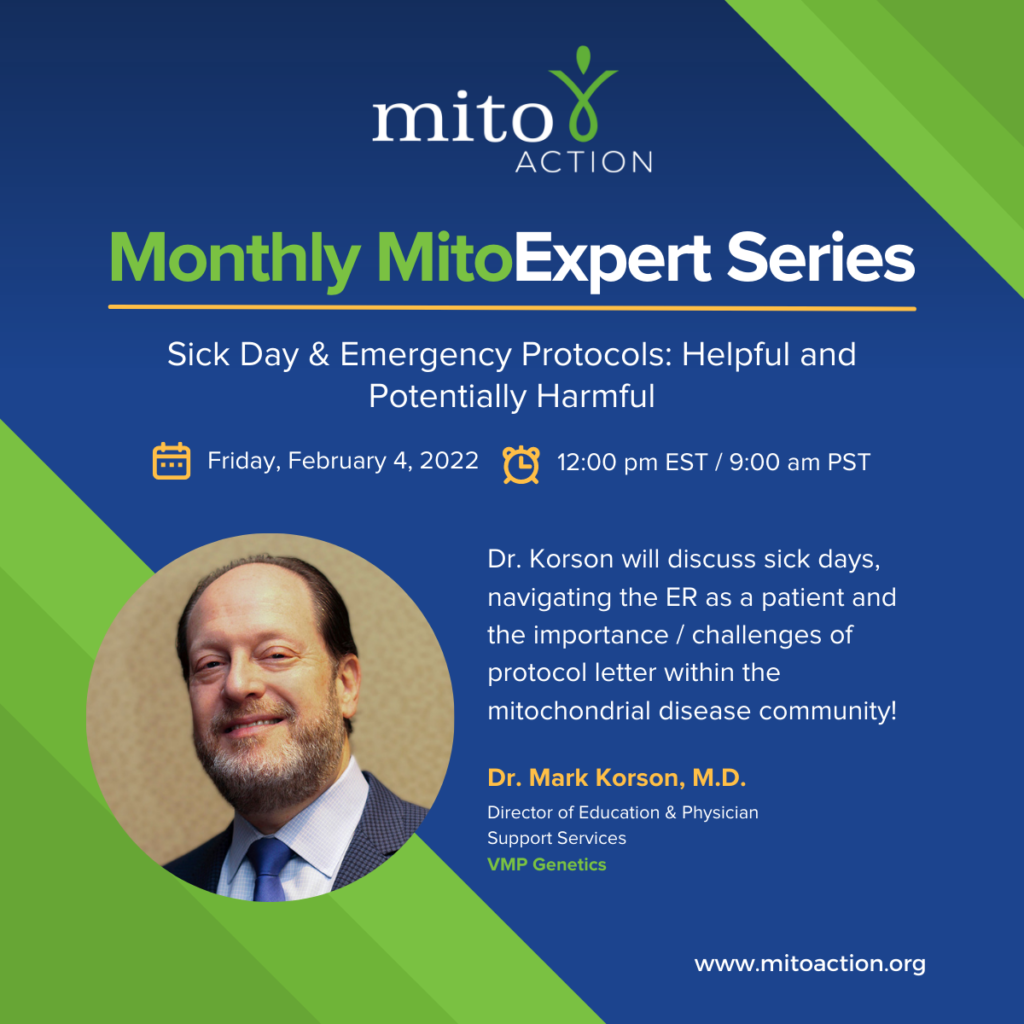 mito
ACTION

Monthly MitoExpert Series

Sick Day & Emergency Protocols: Helpful and Potentially Harmful

Friday, February 4, 2022 12:00 pm EST / 9:00 am PST

Dr. Korson will discuss sick days, navigating the ER as a patient and the importance / challenges of protocol letter within the mitochondrial disease community!

Dr. Mark Korson, M.D.
Director of Education & Physician Support Services
VMP Genetics

www.mitoaction.org